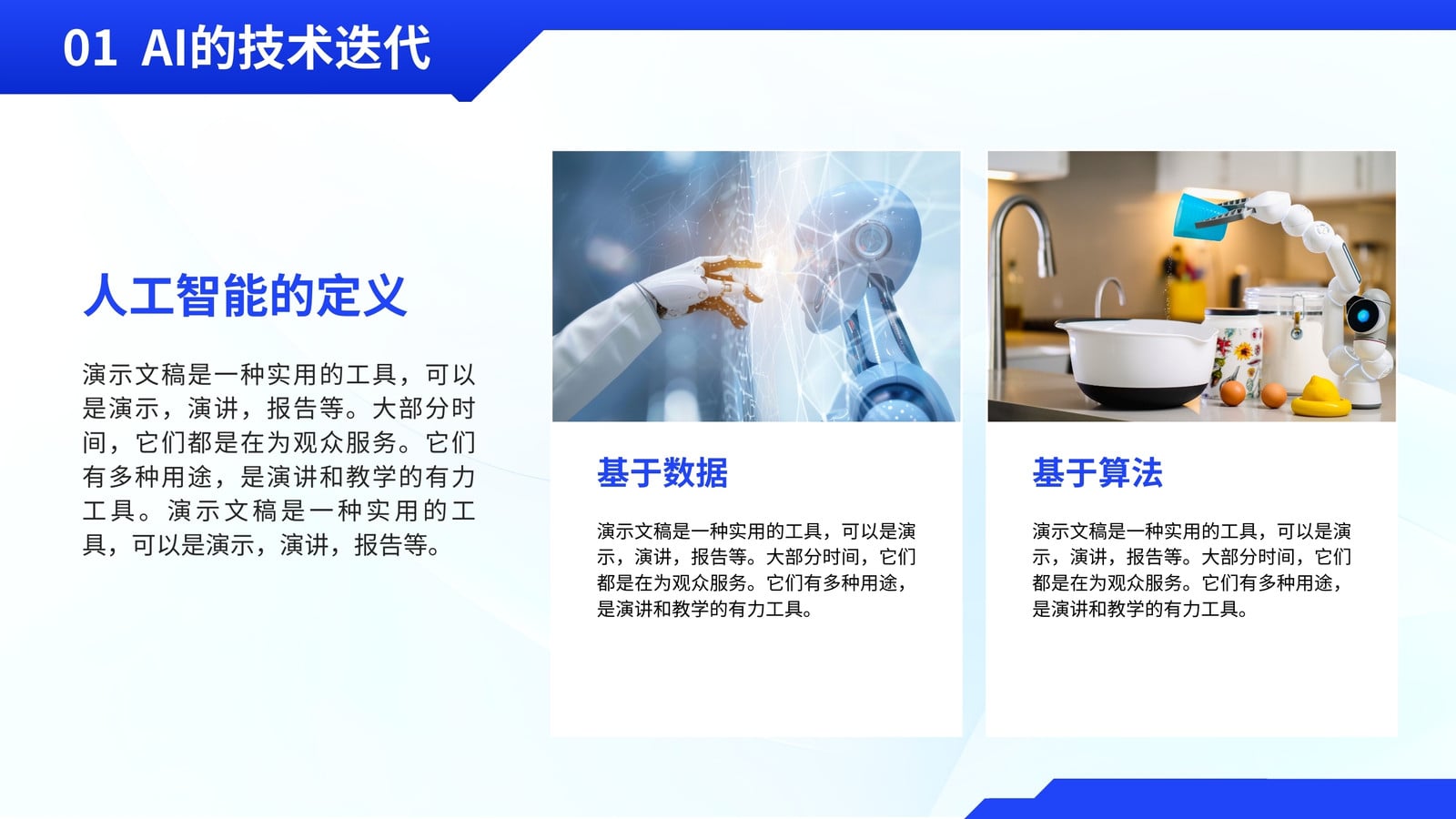 01 AI的技术迭代

人工智能的定义

演示文稿是一种实用的工具，可以是演示，演讲，报告等。大部分时间，它们都是在为观众服务。它们有多种用途，是演讲和教学的有力工具。演示文稿是一种实用的工具，可以是演示，演讲，报告等。

基于数据

演示文稿是一种实用的工具，可以是演示，演讲，报告等。大部分时间，它们都是在为观众服务。它们有多种用途，是演讲和教学的有力工具。

基于算法

演示文稿是一种实用的工具，可以是演示，演讲，报告等。大部分时间，它们都是在为观众服务。它们有多种用途，是演讲和教学的有力工具。